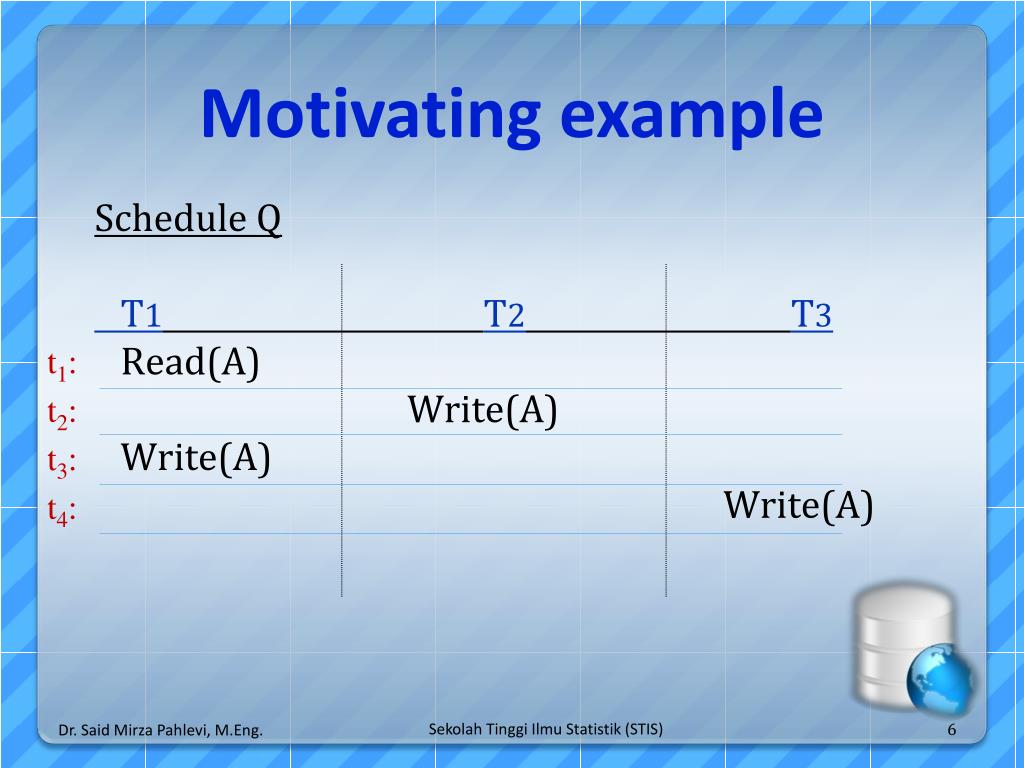 Motivating example

Schedule Q

| | T1 | T2 | T3 |
|---|---|---|---|
| $t_1$: | Read(A) | | |
| $t_2$: | | Write(A) | |
| $t_3$: | Write(A) | | |
| $t_4$: | | | Write(A) |

Dr. Said Mirza Pahlevi, M.Eng.

Sekolah Tinggi Ilmu Statistik (STIS)

6